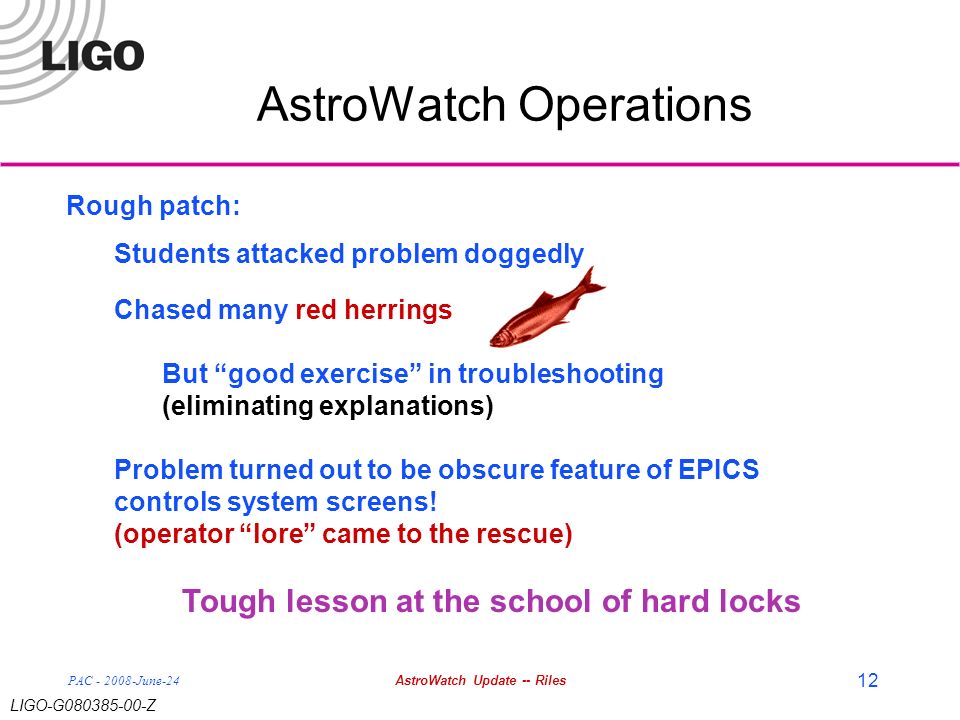 LIGO

AstroWatch Operations

Rough patch:

Students attacked problem doggedly

Chased many red herrings

But “good exercise” in troubleshooting (eliminating explanations)

Problem turned out to be obscure feature of EPICS controls system screens! (operator “lore” came to the rescue)

Tough lesson at the school of hard locks

PAC - 2008-June-24

AstroWatch Update -- Riles

12

LIGO-G080385-00-Z